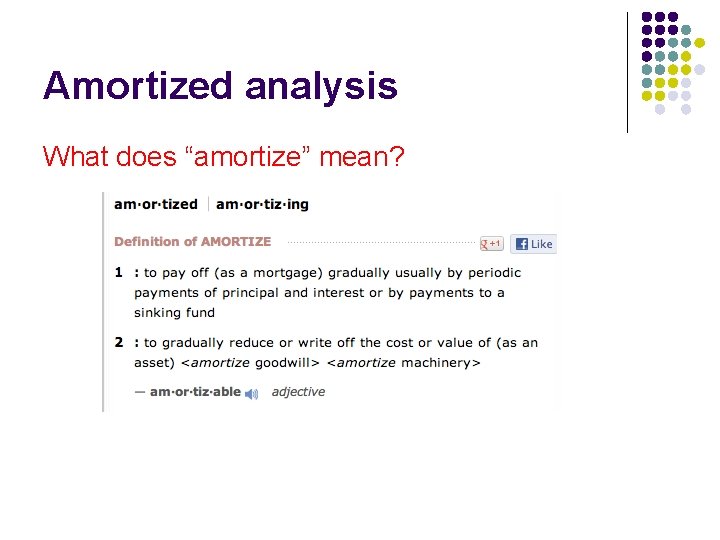 Amortized analysis

What does “amortize” mean?

am·or·tized | am·or·tiz·ing

Definition of AMORTIZE

+1 Like

1 : to pay off (as a mortgage) gradually usually by periodic payments of principal and interest or by payments to a sinking fund

2 : to gradually reduce or write off the cost or value of (as an asset) <amortize goodwill> <amortize machinery>

— am·or·tiz·able adjective